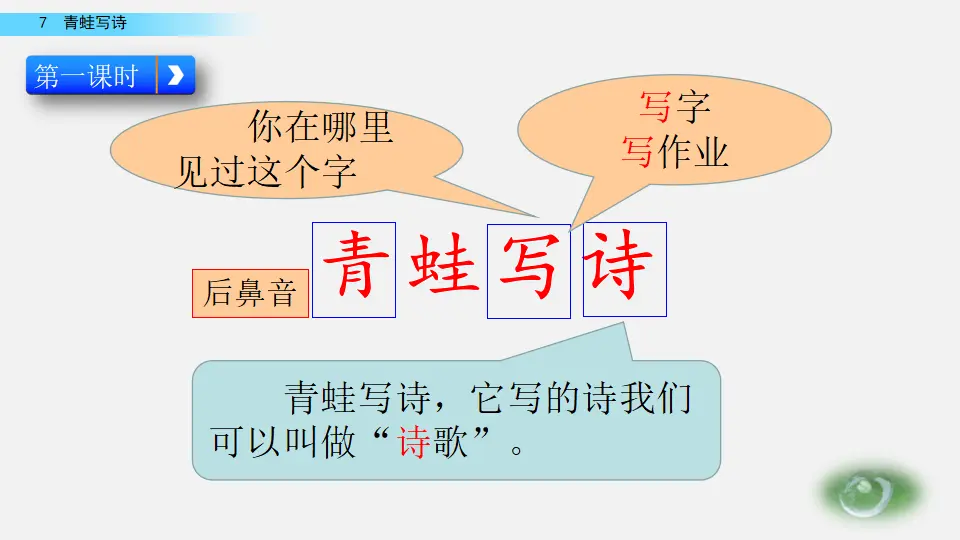 7 青蛙写诗

第一课时

你在哪里见过这个字

写字
写作业

后鼻音

青蛙写诗

青蛙写诗，它写的诗我们可以叫做“诗歌”。